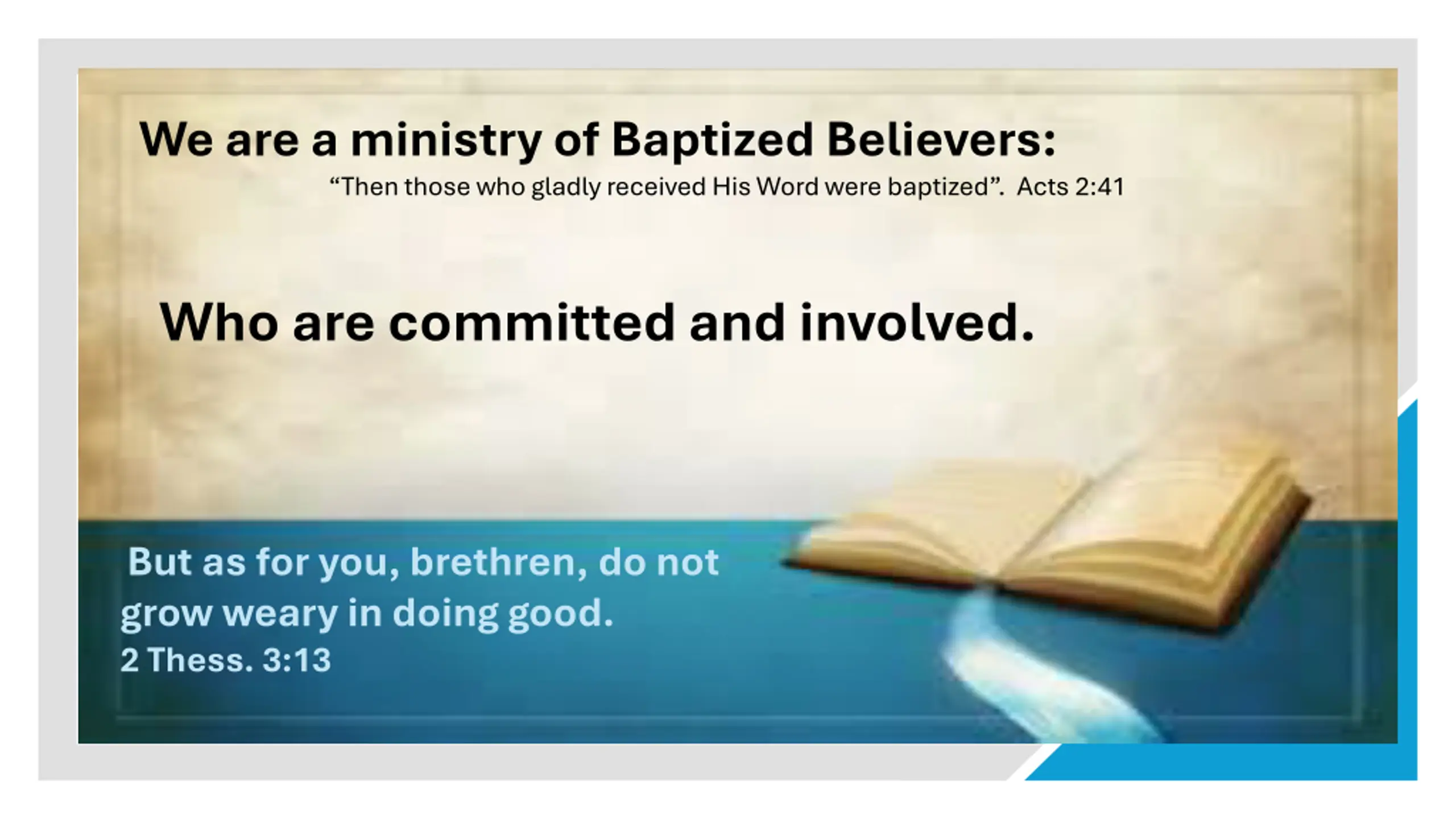 We are a ministry of Baptized Believers:

“Then those who gladly received His Word were baptized”. Acts 2:41

Who are committed and involved.

But as for you, brethren, do not grow weary in doing good.
2 Thess. 3:13